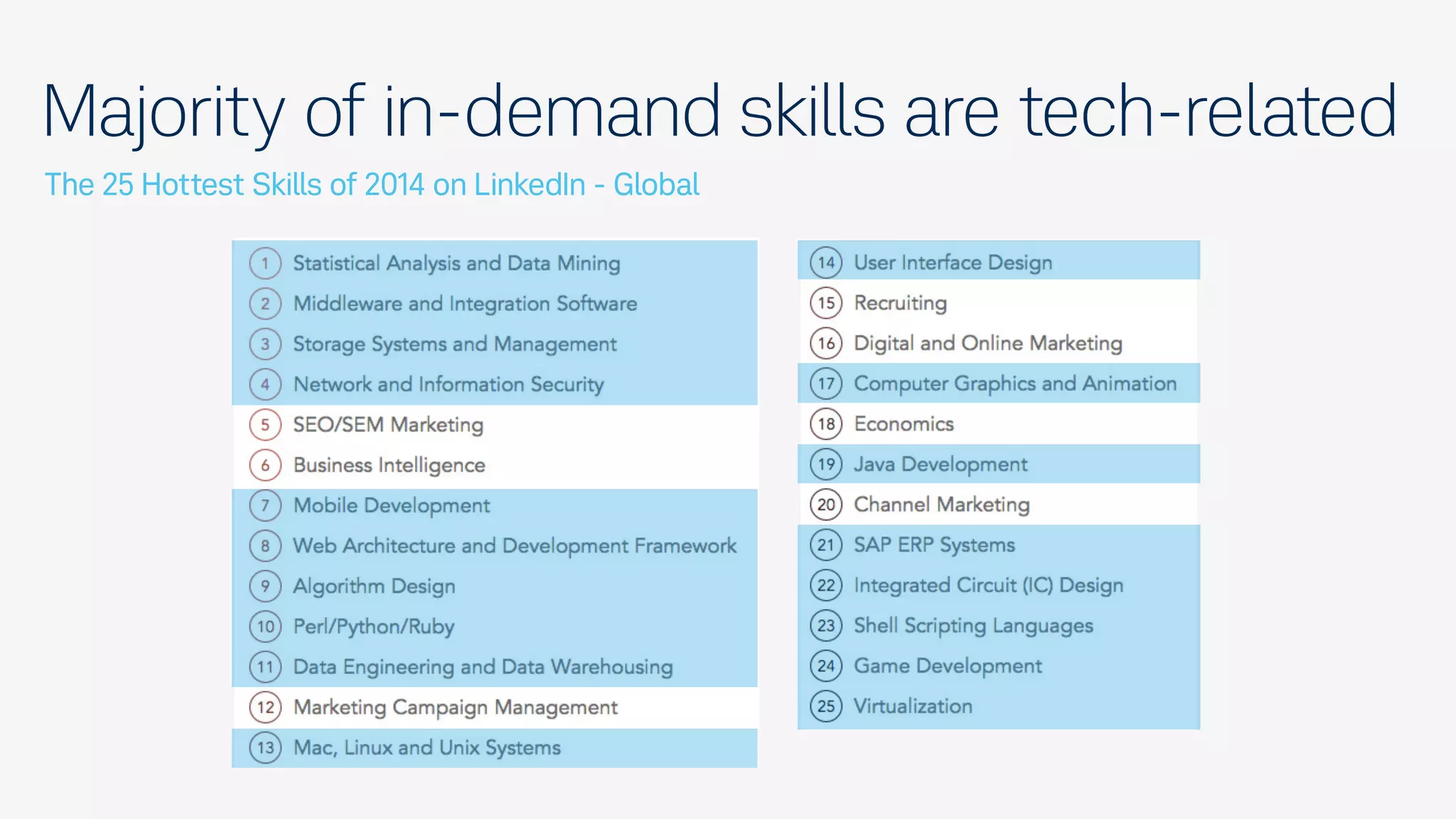 Majority of in-demand skills are tech-related

The 25 Hottest Skills of 2014 on LinkedIn - Global

1 Statistical Analysis and Data Mining
2 Middleware and Integration Software
3 Storage Systems and Management
4 Network and Information Security
5 SEO/SEM Marketing
6 Business Intelligence
7 Mobile Development
8 Web Architecture and Development Framework
9 Algorithm Design
10 Perl/Python/Ruby
11 Data Engineering and Data Warehousing
12 Marketing Campaign Management
13 Mac, Linux and Unix Systems

14 User Interface Design
15 Recruiting
16 Digital and Online Marketing
17 Computer Graphics and Animation
18 Economics
19 Java Development
20 Channel Marketing
21 SAP ERP Systems
22 Integrated Circuit (IC) Design
23 Shell Scripting Languages
24 Game Development
25 Virtualization